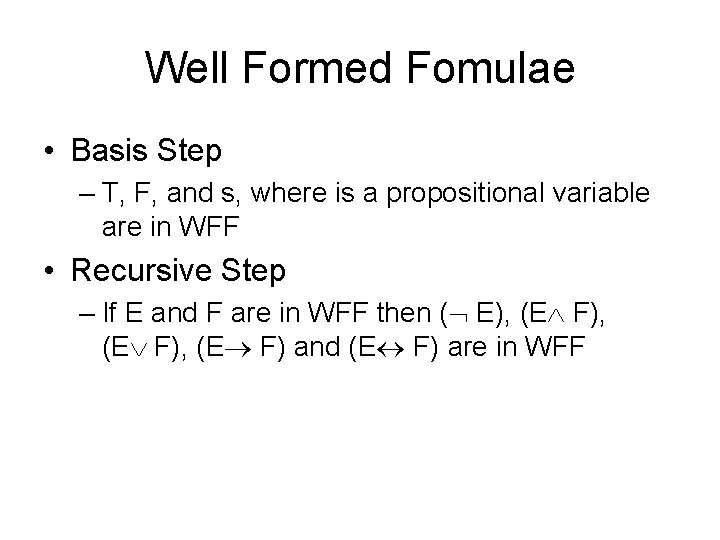 Well Formed Fomulae

• Basis Step
– T, F, and s, where is a propositional variable are in WFF

• Recursive Step
– If E and F are in WFF then ($\neg$ E), (E$\wedge$ F), (E$\vee$ F), (E$\rightarrow$ F) and (E$\leftrightarrow$ F) are in WFF